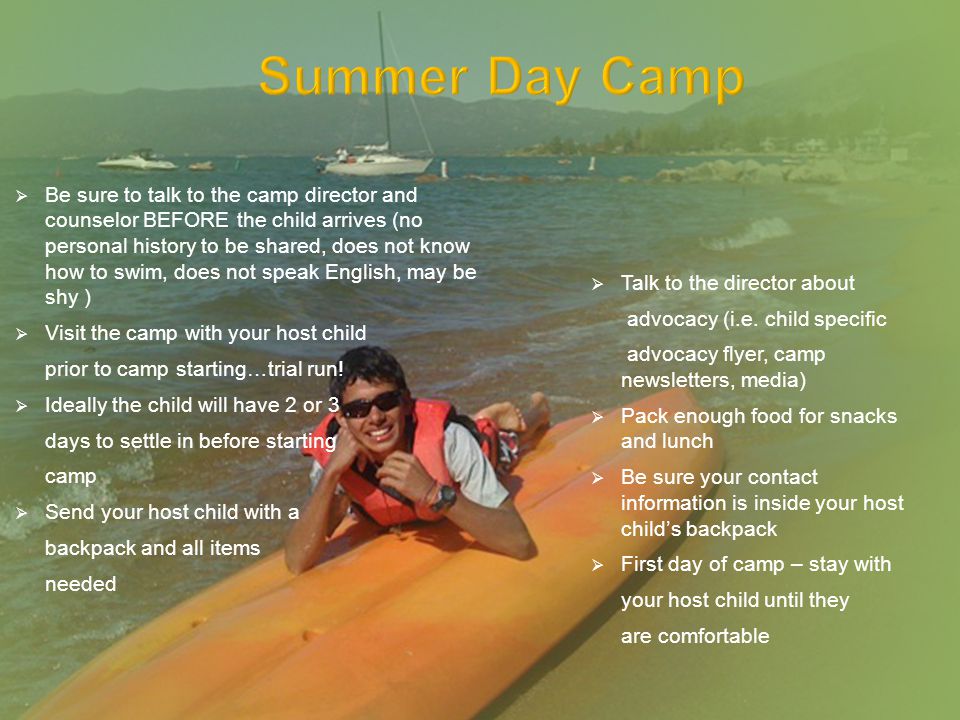 Summer Day Camp

➢ Be sure to talk to the camp director and counselor BEFORE the child arrives (no personal history to be shared, does not know how to swim, does not speak English, may be shy )

➢ Visit the camp with your host child prior to camp starting…trial run!

➢ Ideally the child will have 2 or 3 days to settle in before starting camp

➢ Send your host child with a backpack and all items needed

➢ Talk to the director about advocacy (i.e. child specific advocacy flyer, camp newsletters, media)

➢ Pack enough food for snacks and lunch

➢ Be sure your contact information is inside your host child's backpack

➢ First day of camp – stay with your host child until they are comfortable